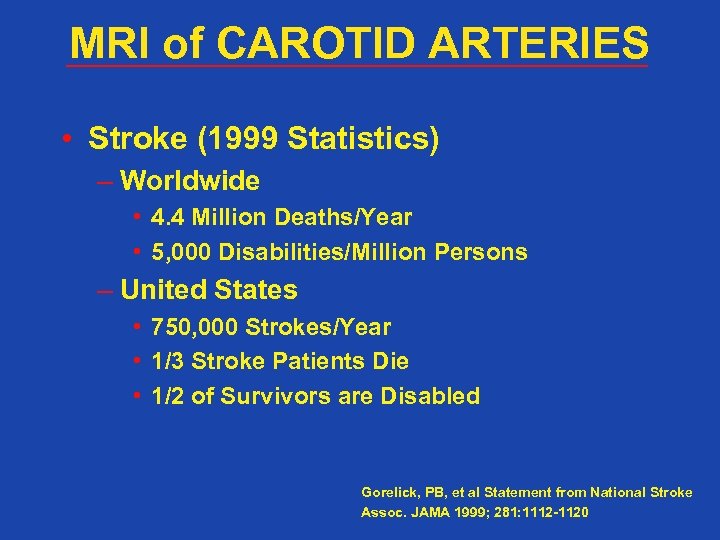 MRI of CAROTID ARTERIES

• Stroke (1999 Statistics)
– Worldwide
• 4.4 Million Deaths/Year
• 5,000 Disabilities/Million Persons
– United States
• 750,000 Strokes/Year
• 1/3 Stroke Patients Die
• 1/2 of Survivors are Disabled

Gorelick, PB, et al Statement from National Stroke Assoc. JAMA 1999; 281:1112-1120